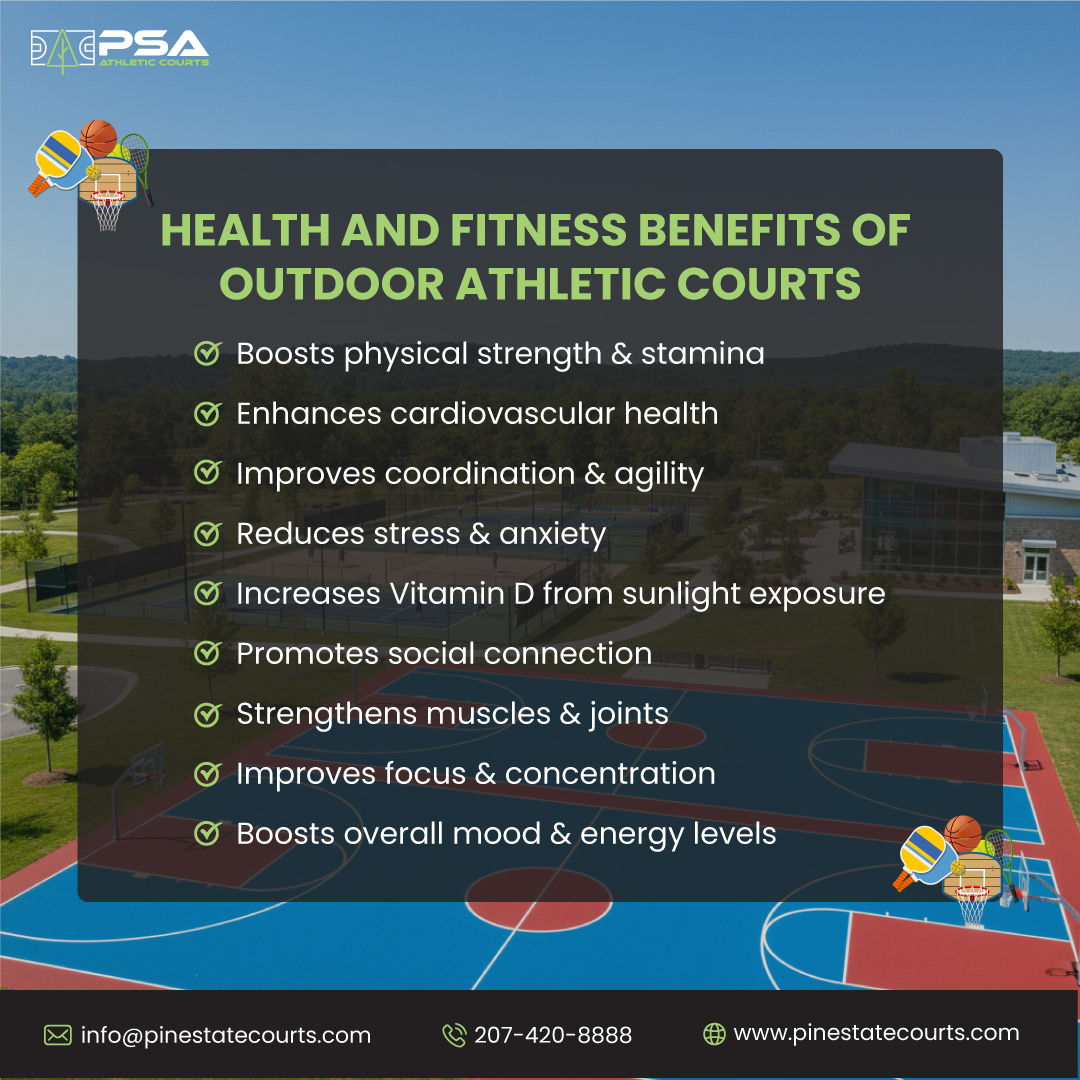 PSA
ATHLETIC COURTS

HEALTH AND FITNESS BENEFITS OF OUTDOOR ATHLETIC COURTS

Boosts physical strength & stamina
Enhances cardiovascular health
Improves coordination & agility
Reduces stress & anxiety
Increases Vitamin D from sunlight exposure
Promotes social connection
Strengthens muscles & joints
Improves focus & concentration
Boosts overall mood & energy levels

info@pinestatecourts.com
207-420-8888
www.pinestatecourts.com